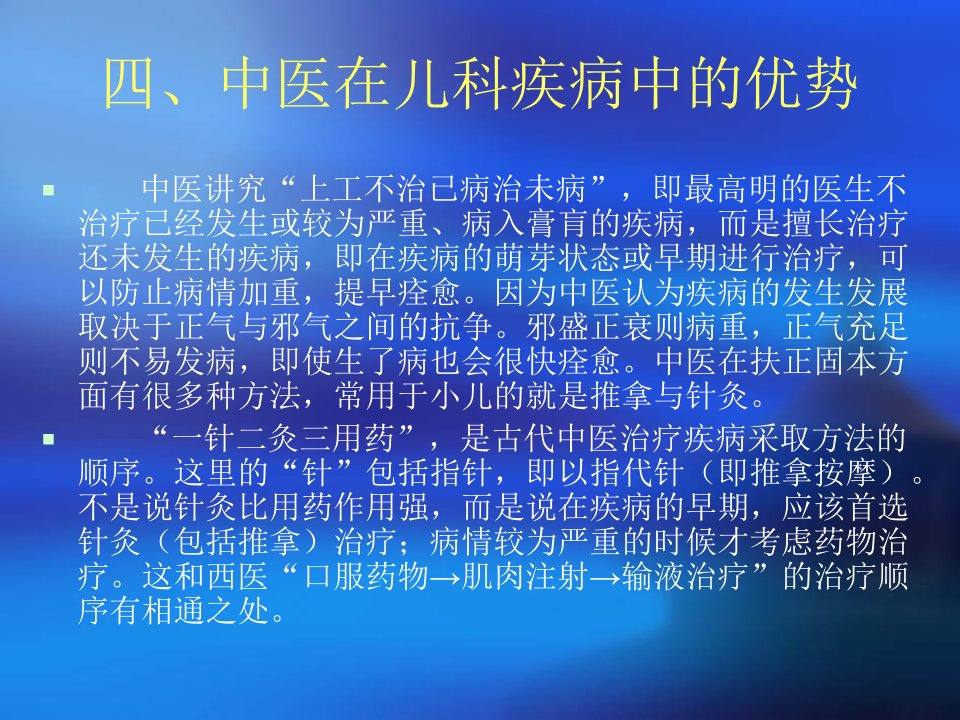 四、中医在儿科疾病中的优势

中医讲究“上工不治已病治未病”，即最高明的医生不治疗已经发生或较为严重、病入膏肓的疾病，而是擅长治疗还未发生的疾病，即在疾病的萌芽状态或早期进行治疗，可以防止病情加重，提早痊愈。因为中医认为疾病的发生发展取决于正气与邪气之间的抗争。邪盛正衰则病重，正气充足则不易发病，即使生了病也会很快痊愈。中医在扶正固本方面有很多种方法，常用于小儿的就是推拿与针灸。

“一针二灸三用药”，是古代中医治疗疾病采取方法的顺序。这里的“针”包括指针，即以指代针（即推拿按摩）。不是说针灸比用药作用强，而是说在疾病的早期，应该首选针灸（包括推拿）治疗；病情较为严重的时候才考虑药物治疗。这和西医“口服药物→肌肉注射→输液治疗”的治疗顺序有相通之处。